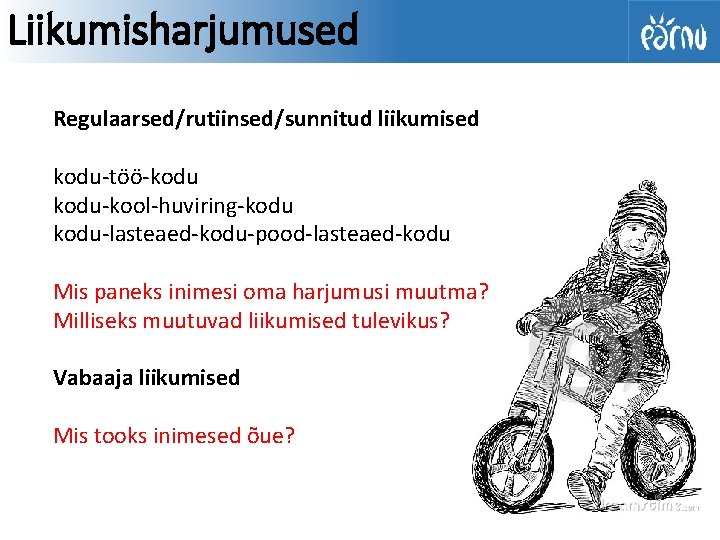 Liikumisharjumused

pärnu

Regulaarsed/rutiinsed/sunnitud liikumised

kodu-töö-kodu
kodu-kool-huviring-kodu
kodu-lasteaed-kodu-pood-lasteaed-kodu

Mis paneks inimesi oma harjumusi muutma?
Milliseks muutuvad liikumised tulevikus?

Vabaaja liikumised

Mis tooks inimesed õue?

dreamstime.com